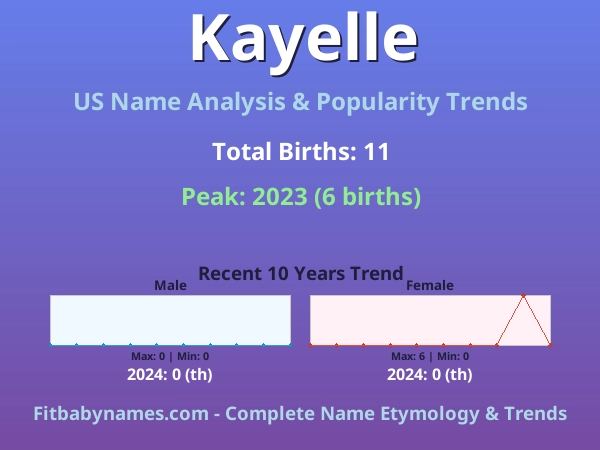 Kayelle

US Name Analysis & Popularity Trends

Total Births: 11

Peak: 2023 (6 births)

Recent 10 Years Trend

Male

Max: 0 | Min: 0

2024: 0 (th)

Female

Max: 6 | Min: 0

2024: 0 (th)

Fitbabynames.com - Complete Name Etymology & Trends